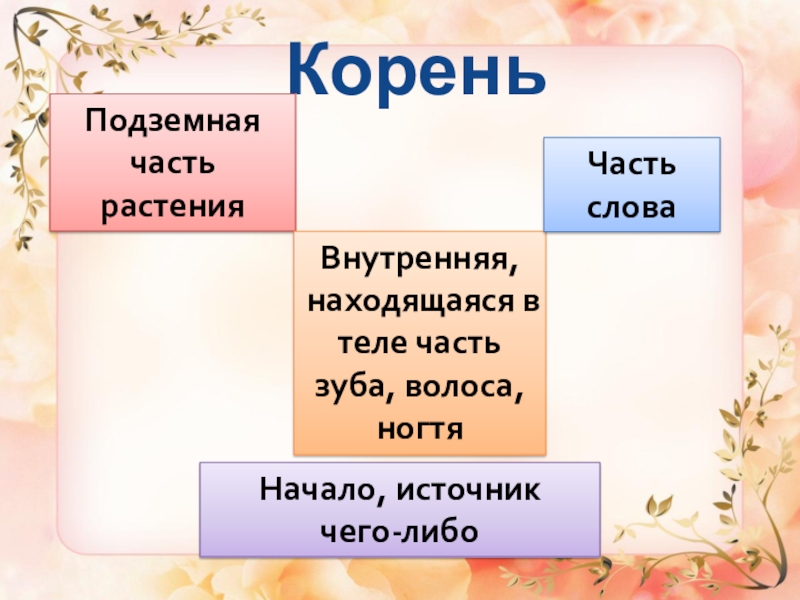 Корень

Подземная часть растения

Часть слова

Внутренняя, находящаяся в теле часть зуба, волоса, ногтя

Начало, источник чего-либо